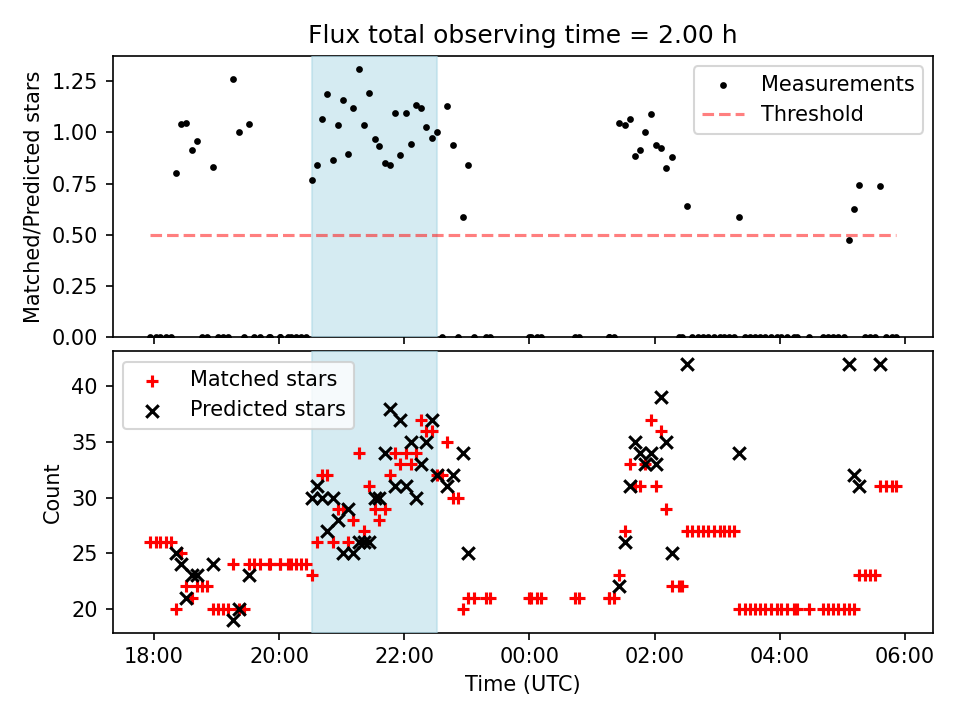 Flux total observing time = 2.00 h

Matched/Predicted stars

1.25
1.00
0.75
0.50
0.25
0.00

Measurements
Threshold

Count

40
35
30
25
20

Matched stars
Predicted stars

18:00
20:00
22:00
00:00
02:00
04:00
06:00

Time (UTC)